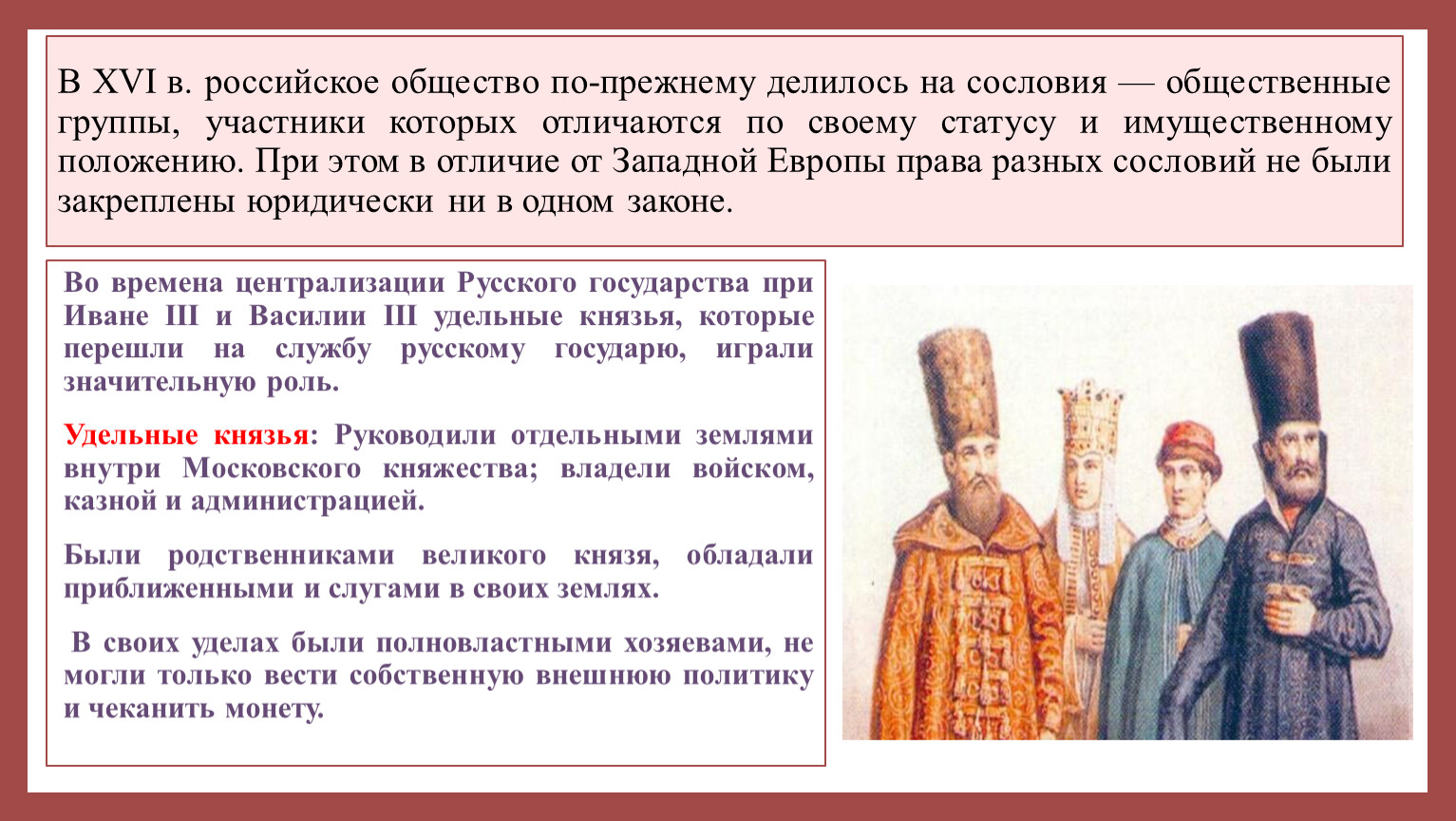 В XVI в. российское общество по-прежнему делилось на сословия — общественные группы, участники которых отличаются по своему статусу и имущественному положению. При этом в отличие от Западной Европы права разных сословий не были закреплены юридически ни в одном законе.

Во времена централизации Русского государства при Иване III и Василии III удельные князья, которые перешли на службу русскому государю, играли значительную роль.

Удельные князья: Руководили отдельными землями внутри Московского княжества; владели войском, казной и администрацией.

Были родственниками великого князя, обладали приближенными и слугами в своих землях.

В своих уделах были полновластными хозяевами, не могли только вести собственную внешнюю политику и чеканить монету.